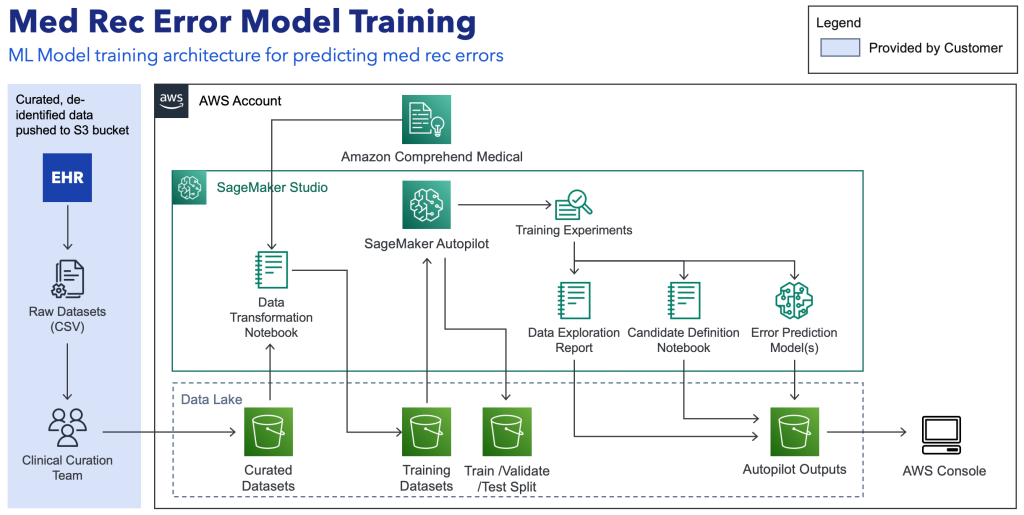 Med Rec Error Model Training

ML Model training architecture for predicting med rec errors

Legend

Provided by Customer

Curated, de-identified data pushed to S3 bucket

EHR

Raw Datasets (CSV)

Clinical Curation Team

aws

AWS Account

Amazon Comprehend Medical

SageMaker Studio

SageMaker Autopilot

Training Experiments

Data Transformation Notebook

Data Exploration Report

Candidate Definition Notebook

Error Prediction Model(s)

Data Lake

Curated Datasets

Training Datasets

Train /Validate /Test Split

Autopilot Outputs

AWS Console